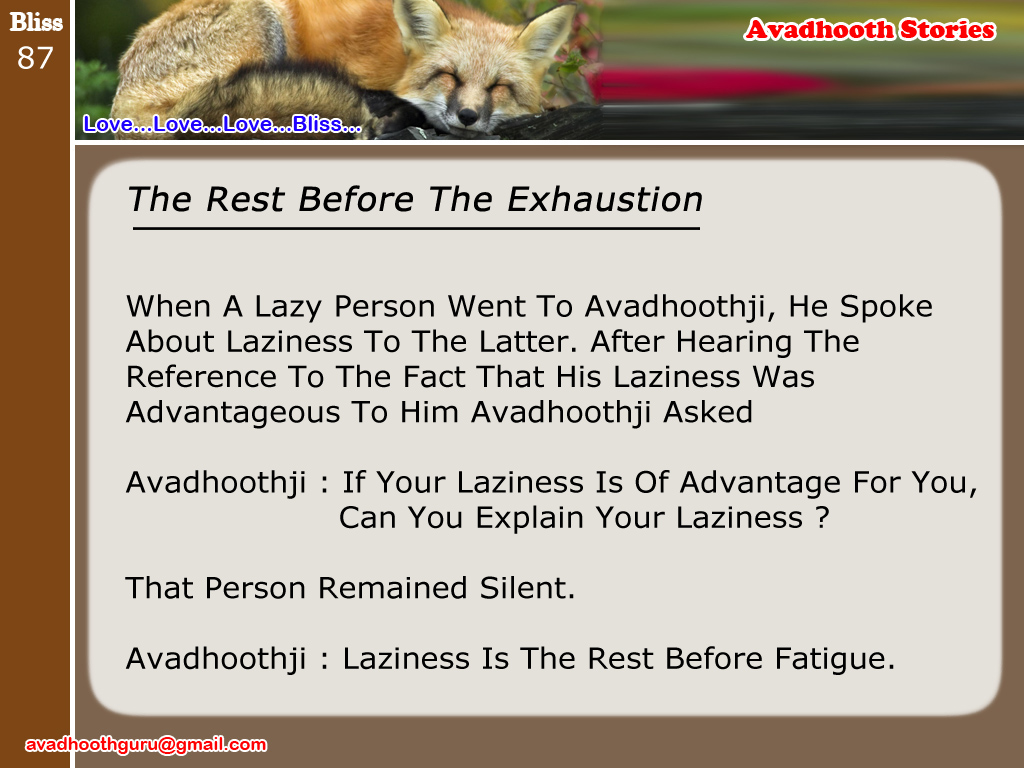 Bliss
87

Avadhooth Stories

Love...Love...Love...Bliss...

The Rest Before The Exhaustion

When A Lazy Person Went To Avadhoothji, He Spoke About Laziness To The Latter. After Hearing The Reference To The Fact That His Laziness Was Advantageous To Him Avadhoothji Asked

Avadhoothji : If Your Laziness Is Of Advantage For You, Can You Explain Your Laziness ?

That Person Remained Silent.

Avadhoothji : Laziness Is The Rest Before Fatigue.

avadhoothguru@gmail.com